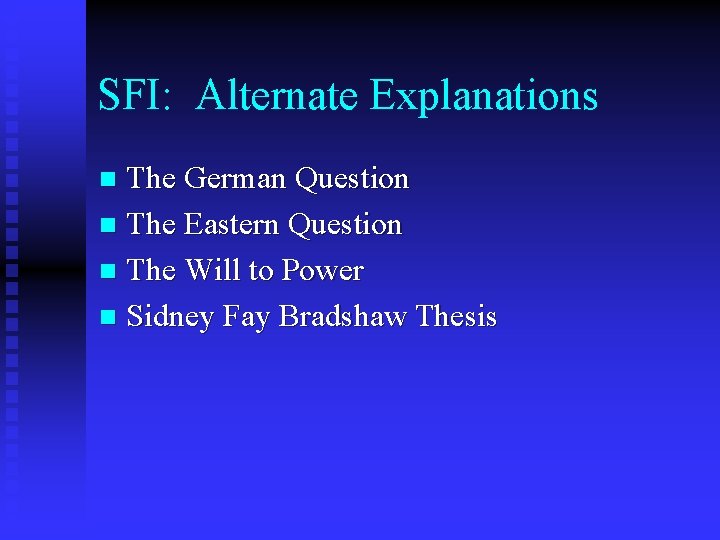 SFI: Alternate Explanations

- The German Question
- The Eastern Question
- The Will to Power
- Sidney Fay Bradshaw Thesis